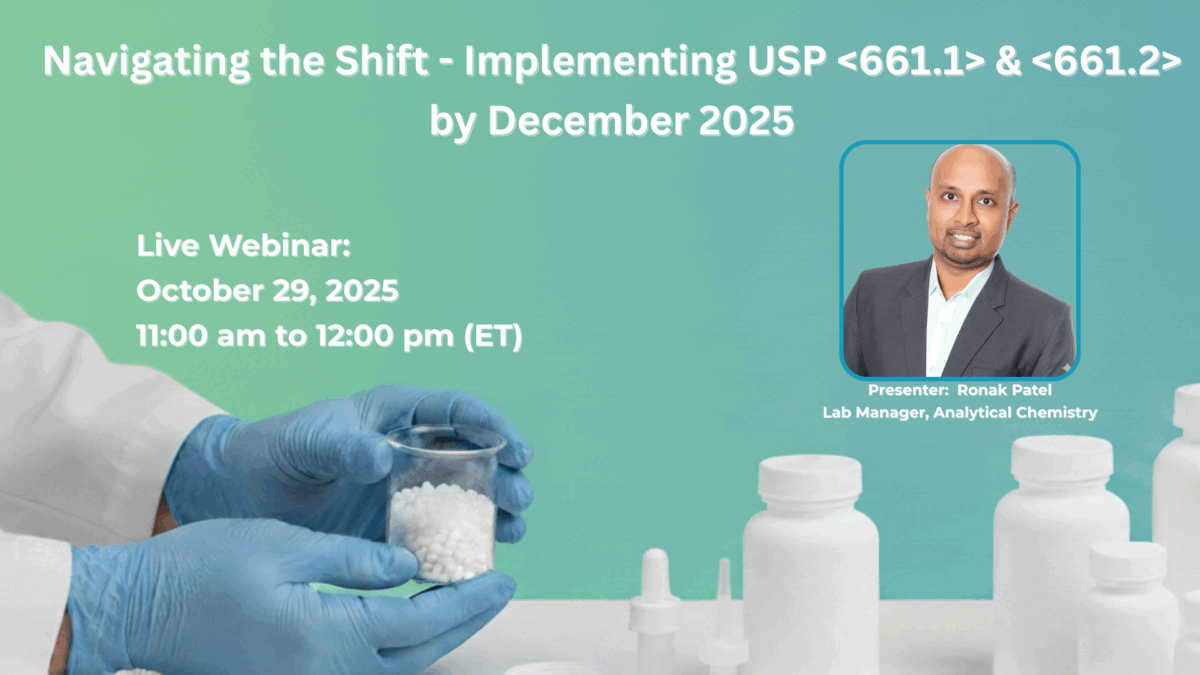 Navigating the Shift - Implementing USP <661.1> & <661.2> by December 2025

Live Webinar:
October 29, 2025
11:00 am to 12:00 pm (ET)

Presenter: Ronak Patel
Lab Manager, Analytical Chemistry